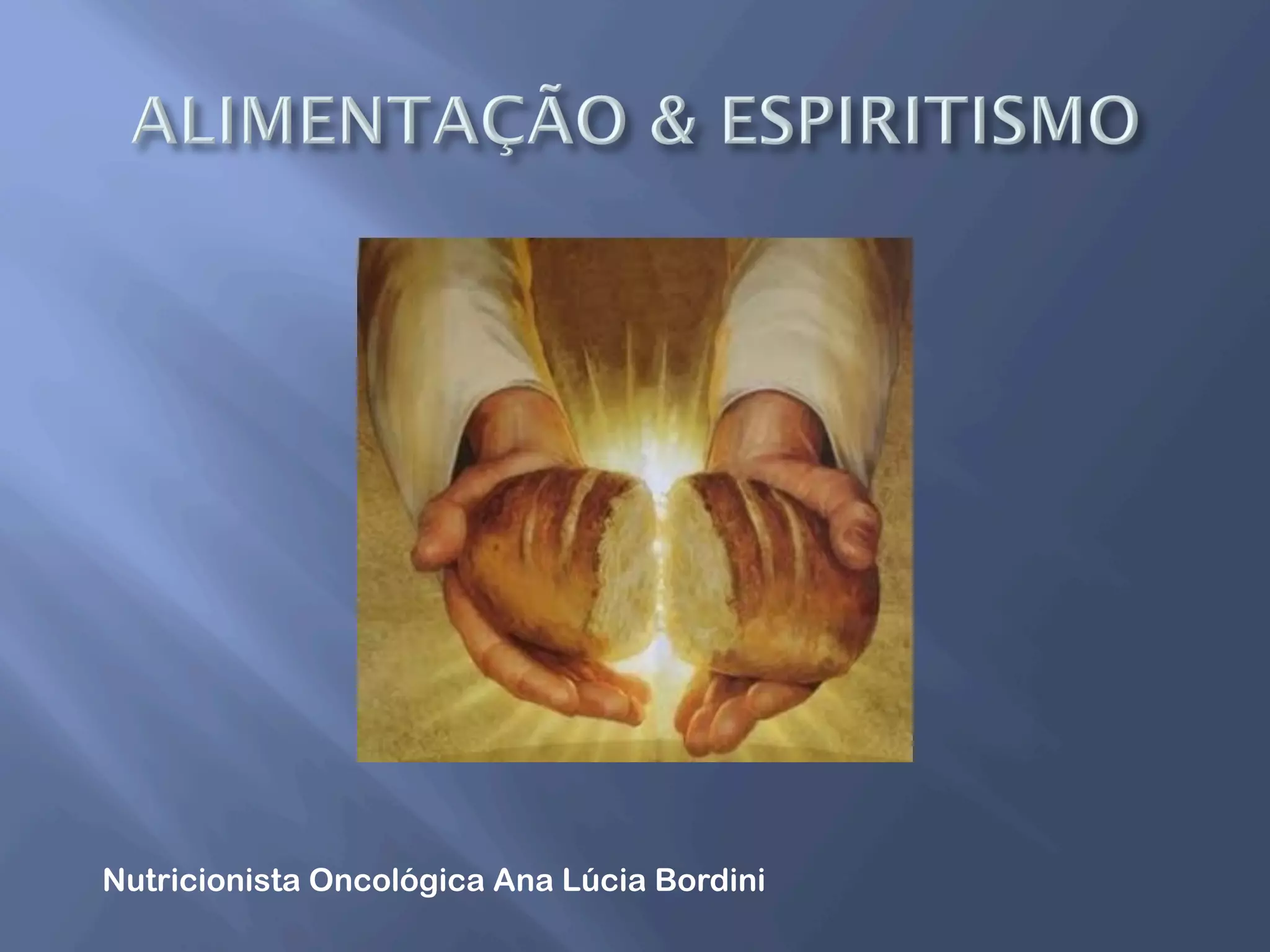 ALIMENTAÇÃO & ESPIRITISMO

Nutricionista Oncológica Ana Lúcia Bordini